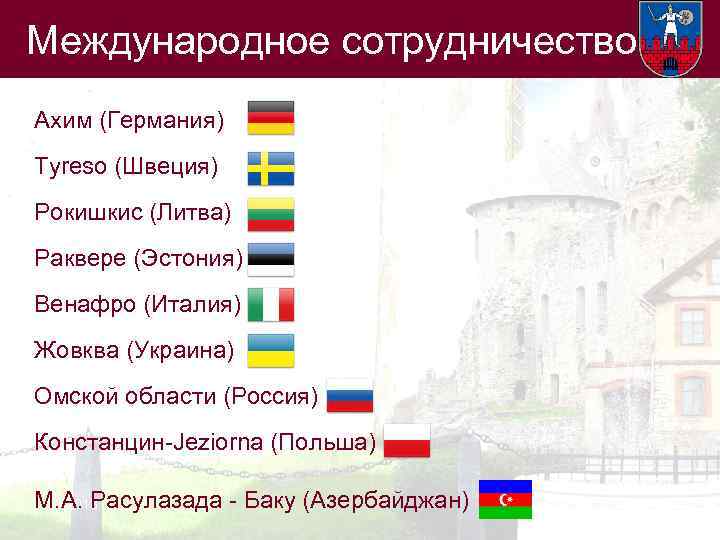 Международное сотрудничество

Ахим (Германия)

Tyreso (Швеция)

Рокишкис (Литва)

Раквере (Эстония)

Венафро (Италия)

Жовква (Украина)

Омской области (Россия)

Констанцин-Jeziorna (Польша)

М.А. Расулазада - Баку (Азербайджан)